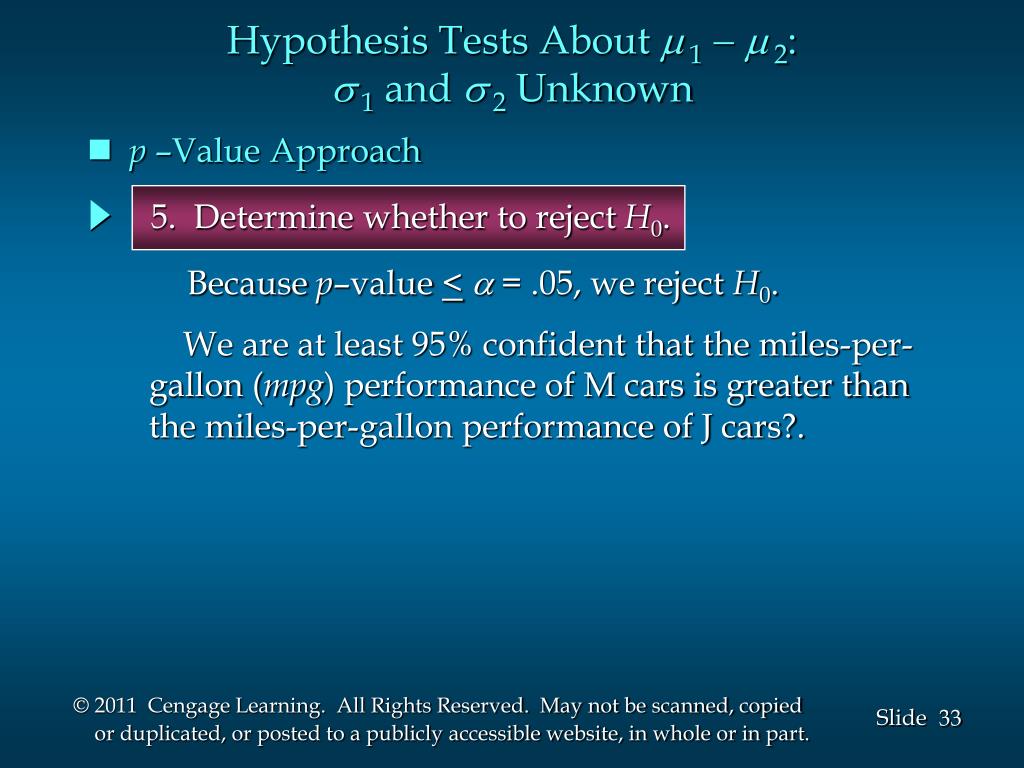 Hypothesis Tests About $\mu_1 - \mu_2$:
$\sigma_1$ and $\sigma_2$ Unknown

$p$ –Value Approach

5. Determine whether to reject $H_0$.

Because $p$–value $\leq \alpha = .05$, we reject $H_0$.

We are at least 95% confident that the miles-per-gallon ($mpg$) performance of M cars is greater than the miles-per-gallon performance of J cars?.

© 2011 Cengage Learning. All Rights Reserved. May not be scanned, copied or duplicated, or posted to a publicly accessible website, in whole or in part.

Slide 33